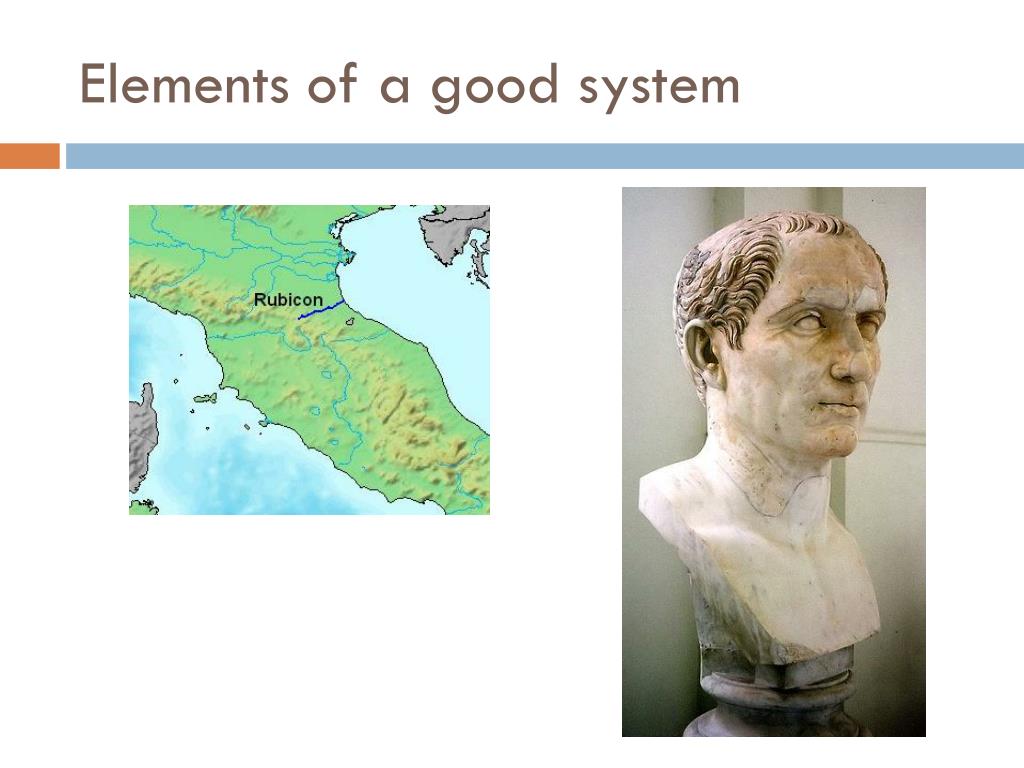 Elements of a good system

Rubicon